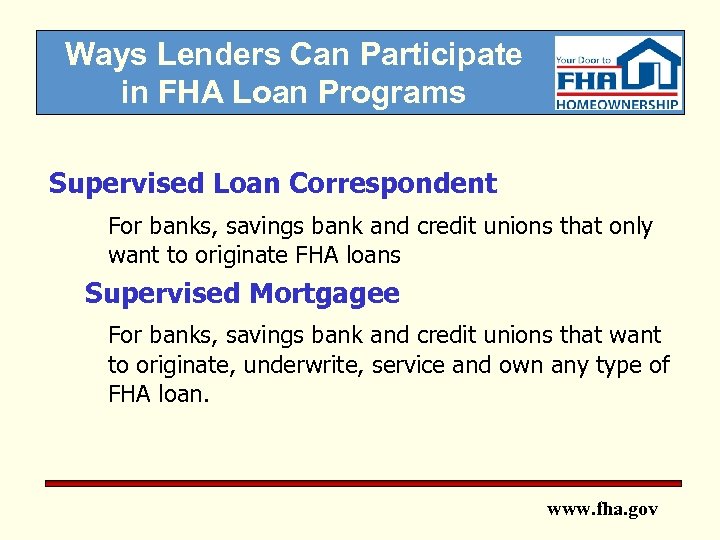 Ways Lenders Can Participate in FHA Loan Programs

Your Door to FHA HOMEOWNERSHIP

Supervised Loan Correspondent

For banks, savings bank and credit unions that only want to originate FHA loans

Supervised Mortgagee

For banks, savings bank and credit unions that want to originate, underwrite, service and own any type of FHA loan.

www.fha.gov